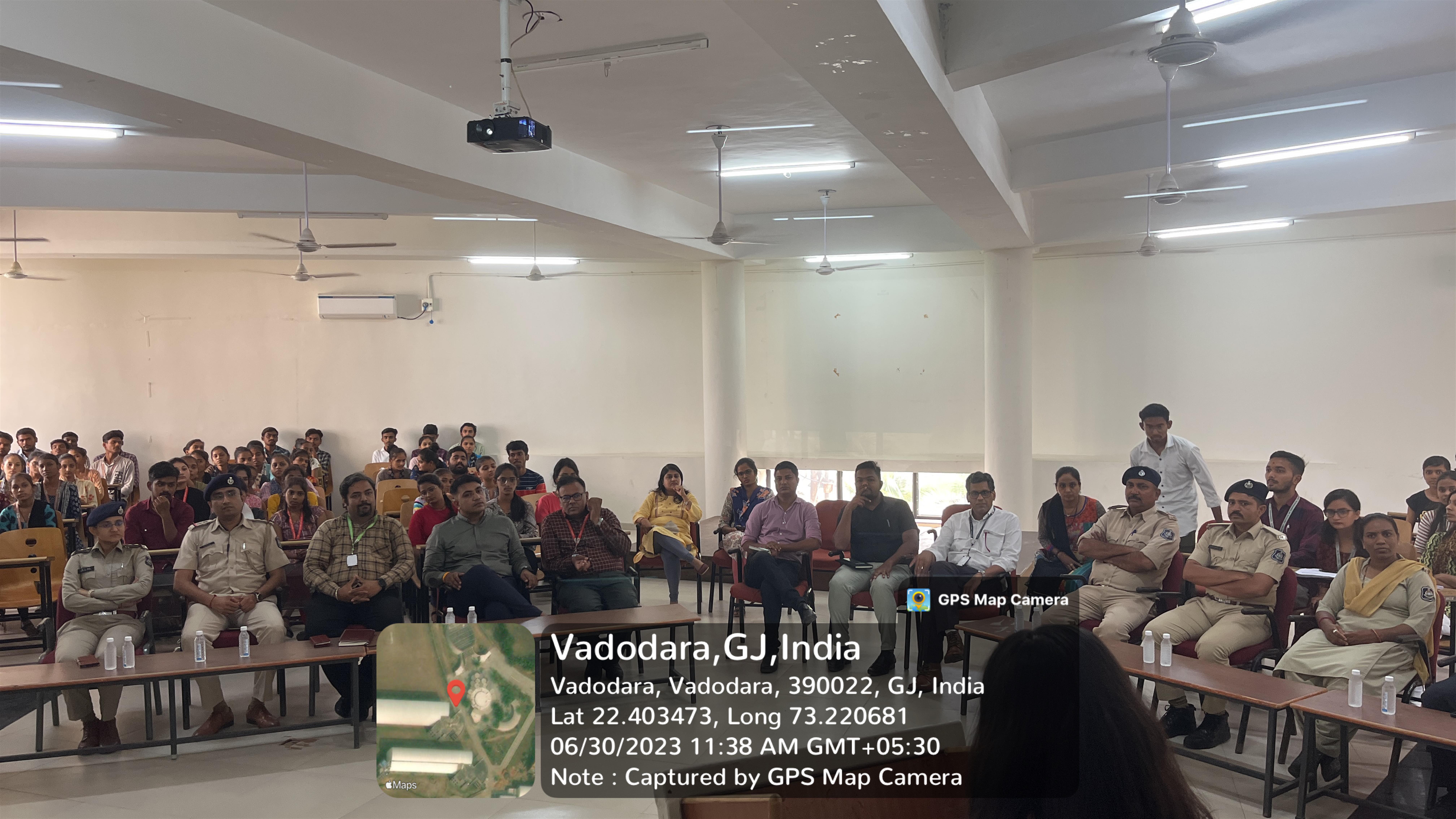 GPS Map Camera

Maps

Vadodara,GJ,India
Vadodara, Vadodara, 390022, GJ, India
Lat 22.403473, Long 73.220681
06/30/2023 11:38 AM GMT+05:30
Note : Captured by GPS Map Camera